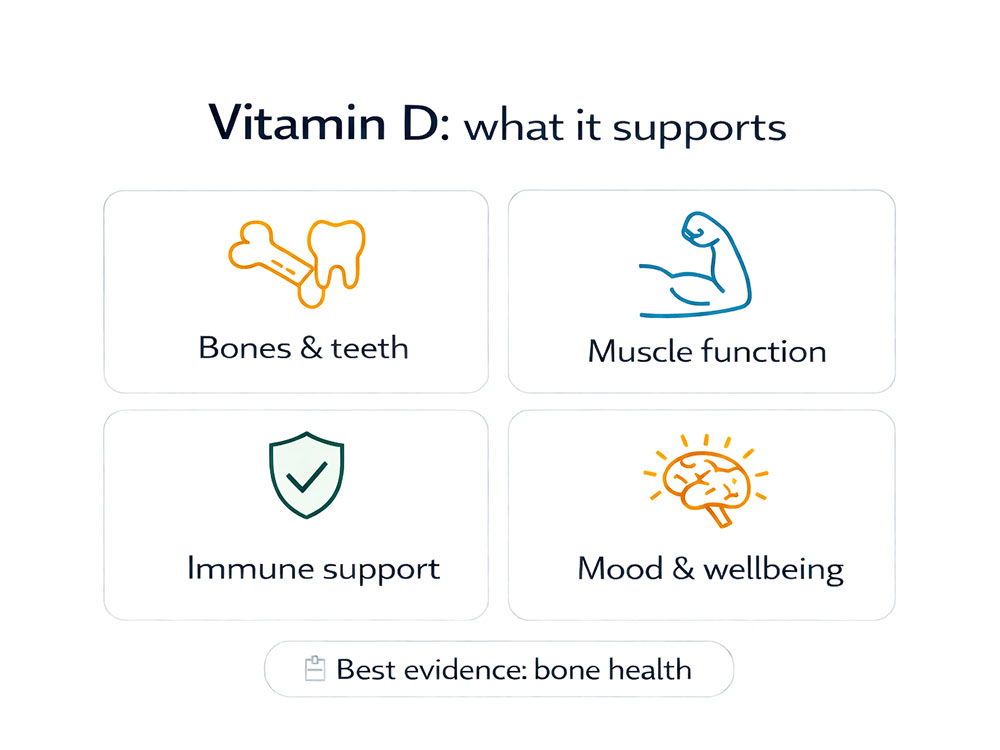 Vitamin D: what it supports

Bones & teeth

Muscle function

Immune support

Mood & wellbeing

Best evidence: bone health